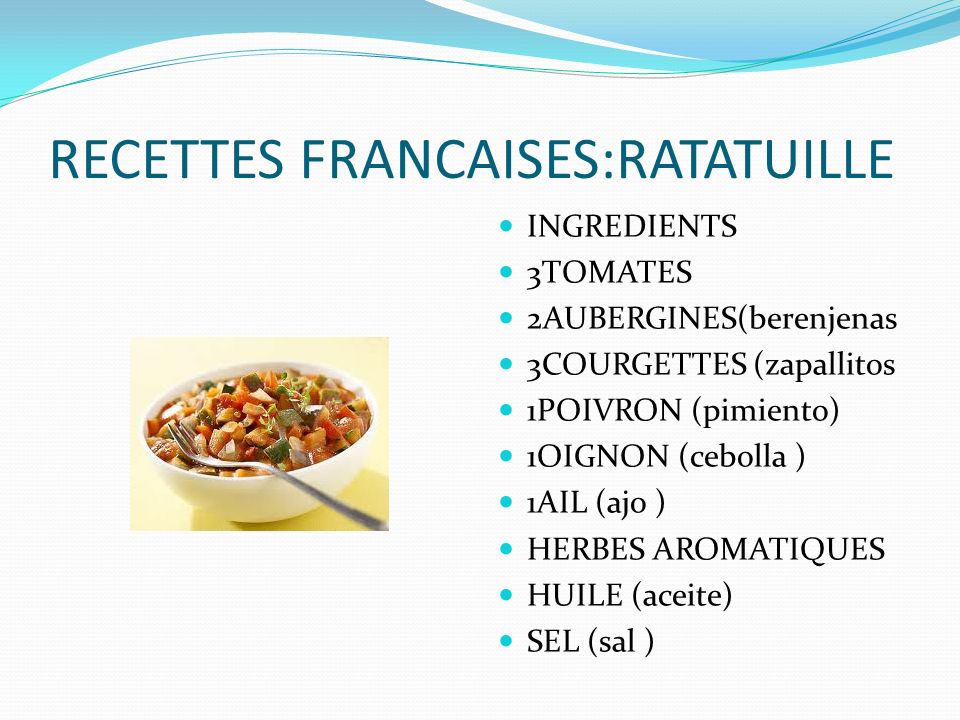 RECETTES FRANCAISES:RATATUILLE

- INGREDIENTS
- 3TOMATES
- 2AUBERGINES(berenjenas
- 3COURGETTES (zapallitos
- 1POIVRON (pimiento)
- 1OIGNON (cebolla )
- 1AIL (ajo )
- HERBES AROMATIQUES
- HUILE (aceite)
- SEL (sal )